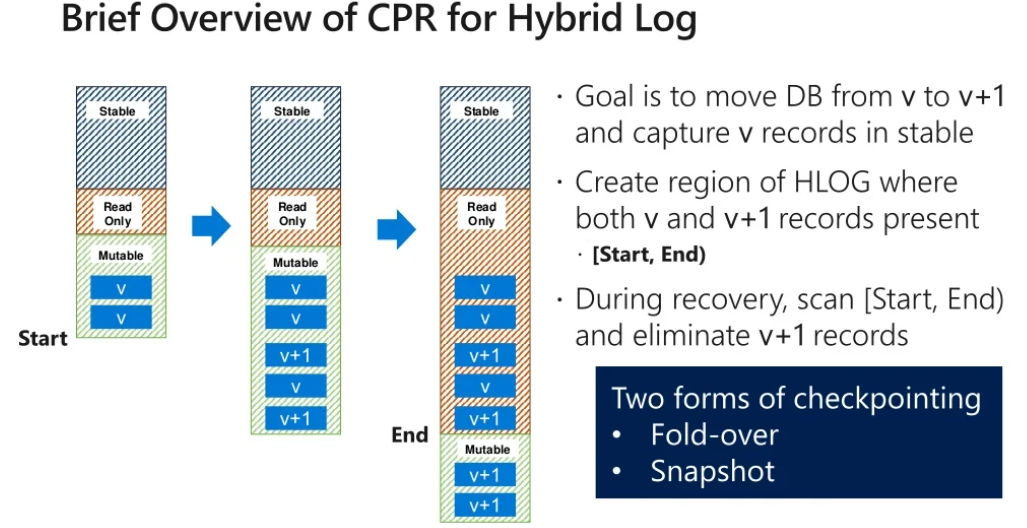 Brief Overview of CPR for Hybrid Log

Stable

Read Only

Mutable

v

v

Start

Stable

Read Only

Mutable

v

v

v+1

v

v+1

Stable

Read Only

v

v

v+1

v

v+1

End

Mutable

v+1

v+1

· Goal is to move DB from v to v+1 and capture v records in stable

· Create region of HLOG where both v and v+1 records present

· [Start, End)

· During recovery, scan [Start, End) and eliminate v+1 records

Two forms of checkpointing
• Fold-over
• Snapshot